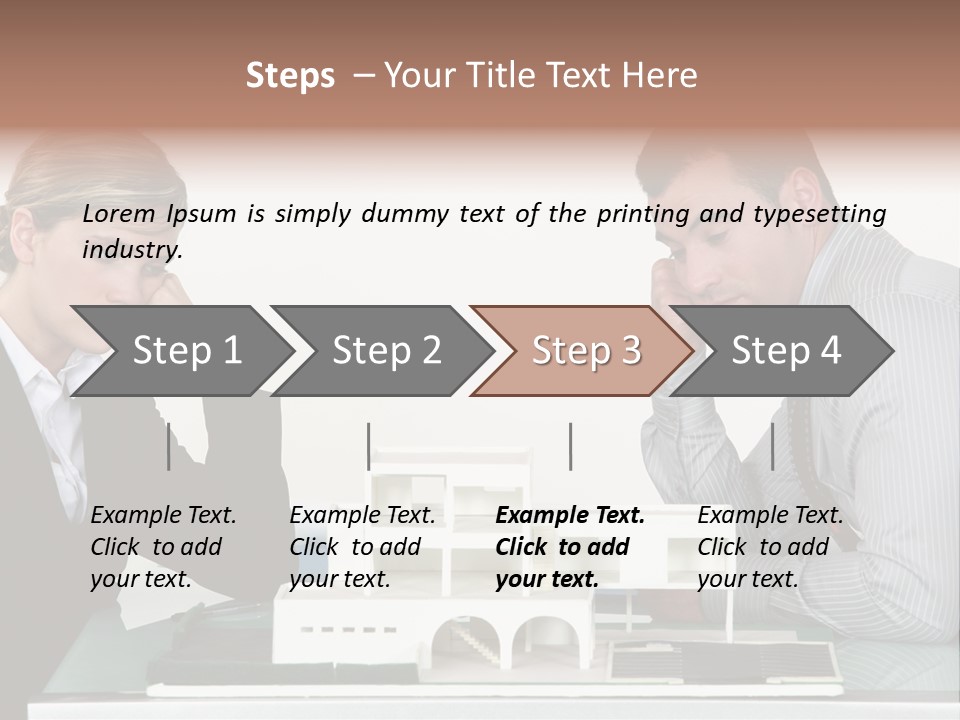 Steps – Your Title Text Here

Lorem Ipsum is simply dummy text of the printing and typesetting industry.

Step 1

Step 2

Step 3

Step 4

Example Text. Click to add your text.

Example Text. Click to add your text.

Example Text. Click to add your text.

Example Text. Click to add your text.